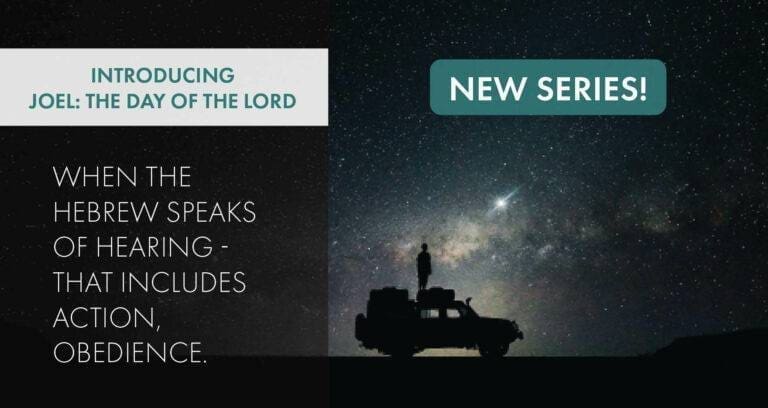 INTRODUCING
JOEL: THE DAY OF THE LORD

NEW SERIES!

WHEN THE HEBREW SPEAKS OF HEARING - THAT INCLUDES ACTION, OBEDIENCE.